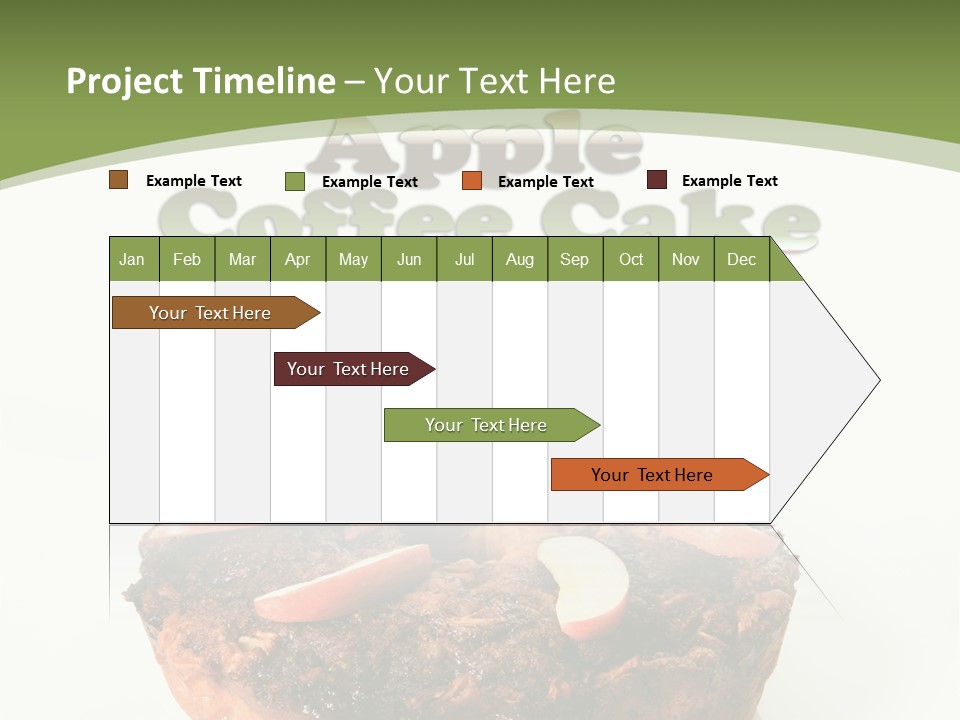 Project Timeline – Your Text Here

Apple Coffee Cake

Example Text
Example Text
Example Text
Example Text

| Jan | Feb | Mar | Apr | May | Jun | Jul | Aug | Sep | Oct | Nov | Dec |
|---|---|---|---|---|---|---|---|---|---|---|---|

Your Text Here

Your Text Here

Your Text Here

Your Text Here